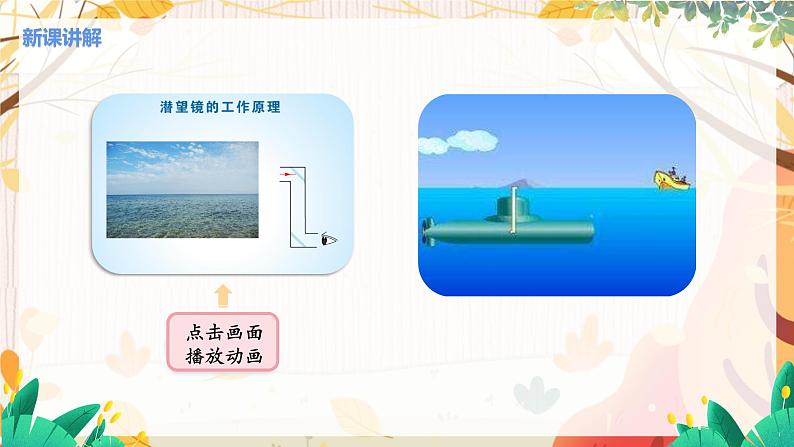 新课讲解

潜望镜的工作原理

点击画面
播放动画